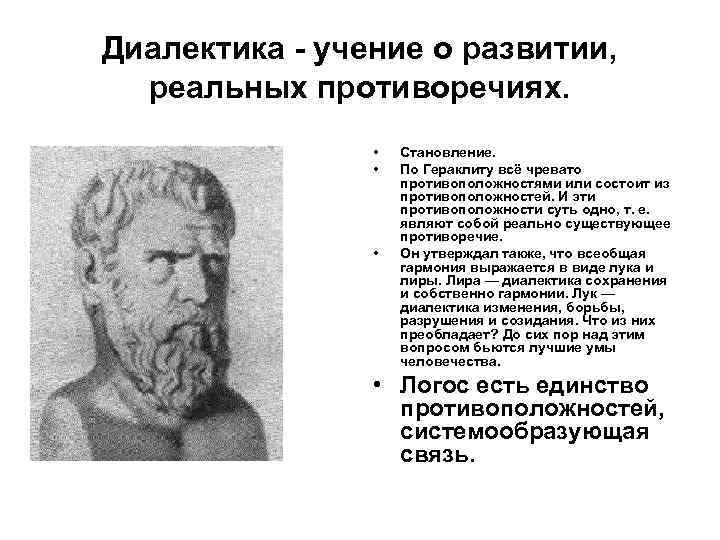 Диалектика - учение о развитии, реальных противоречиях.

• Становление.
• По Гераклиту всё чревато противоположностями или состоит из противоположностей. И эти противоположности суть одно, т. е. являют собой реально существующее противоречие.
• Он утверждал также, что всеобщая гармония выражается в виде лука и лиры. Лира — диалектика сохранения и собственно гармонии. Лук — диалектика изменения, борьбы, разрушения и созидания. Что из них преобладает? До сих пор над этим вопросом бьются лучшие умы человечества.
• Логос есть единство противоположностей, системообразующая связь.